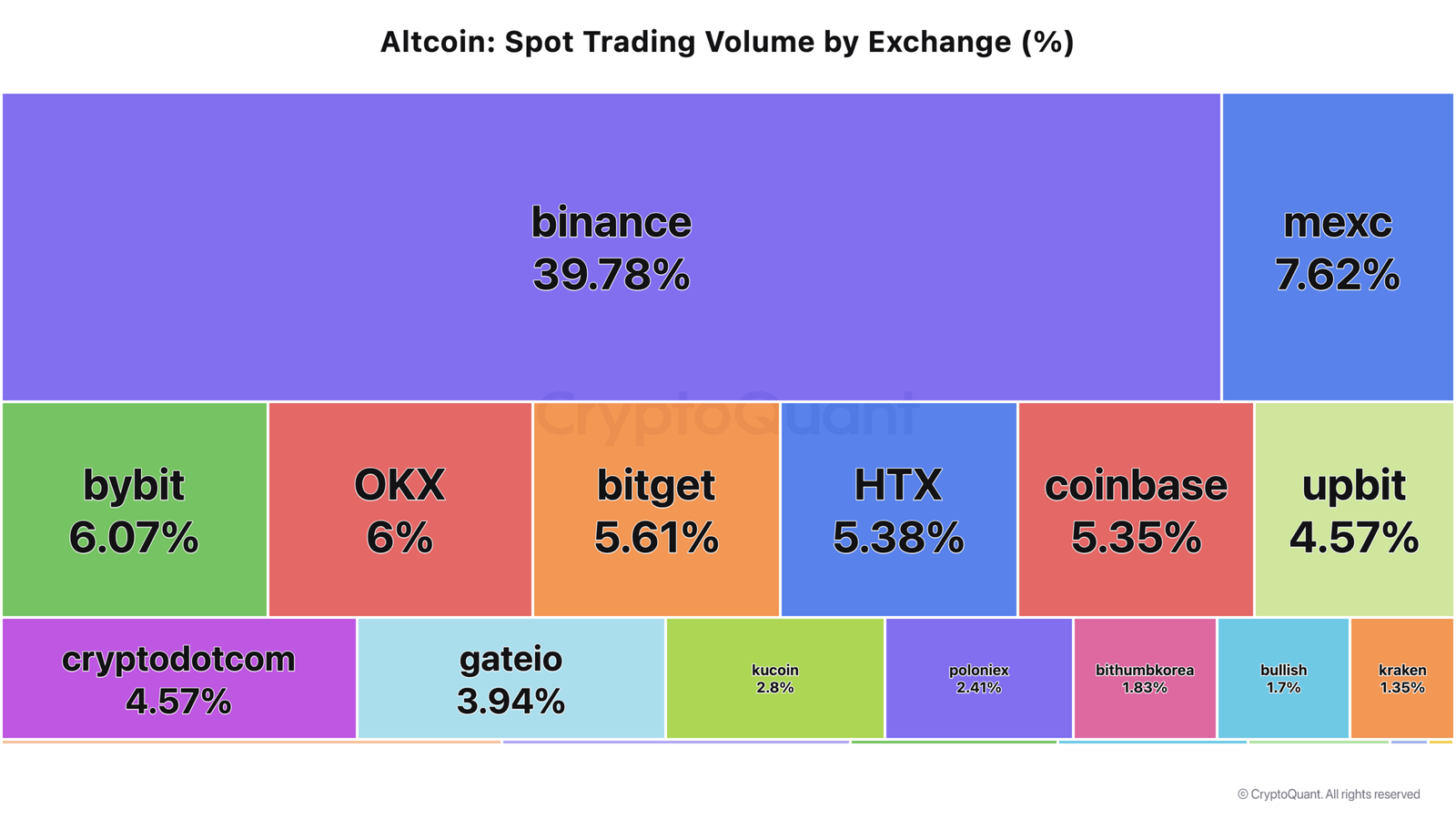 Altcoin: Spot Trading Volume by Exchange (%)

binance
39.78%

mexc
7.62%

CryptoQuant

bybit
6.07%

OKX
6%

bitget
5.61%

HTX
5.38%

coinbase
5.35%

upbit
4.57%

cryptodotcom
4.57%

gateio
3.94%

kucoin
2.8%

poloniex
2.41%

bithumbkorea
1.83%

bullish
1.7%

kraken
1.35%

© CryptoQuant. All rights reserved